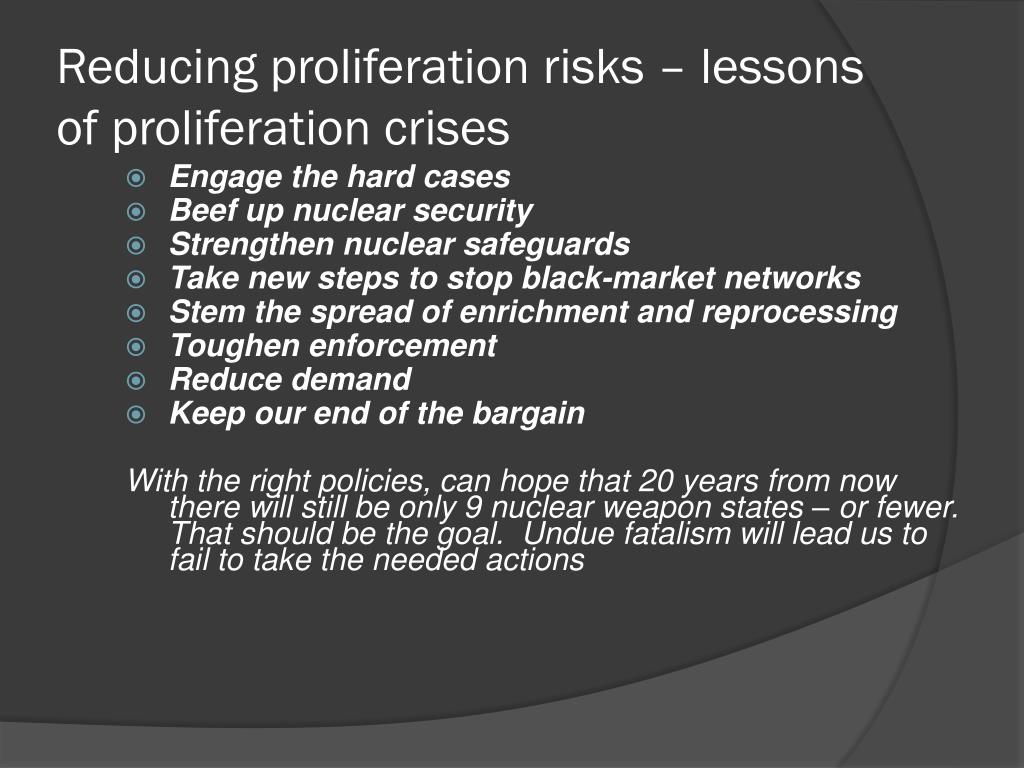 Reducing proliferation risks – lessons of proliferation crises

Engage the hard cases
Beef up nuclear security
Strengthen nuclear safeguards
Take new steps to stop black-market networks
Stem the spread of enrichment and reprocessing
Toughen enforcement
Reduce demand
Keep our end of the bargain

With the right policies, can hope that 20 years from now there will still be only 9 nuclear weapon states – or fewer. That should be the goal. Undue fatalism will lead us to fail to take the needed actions